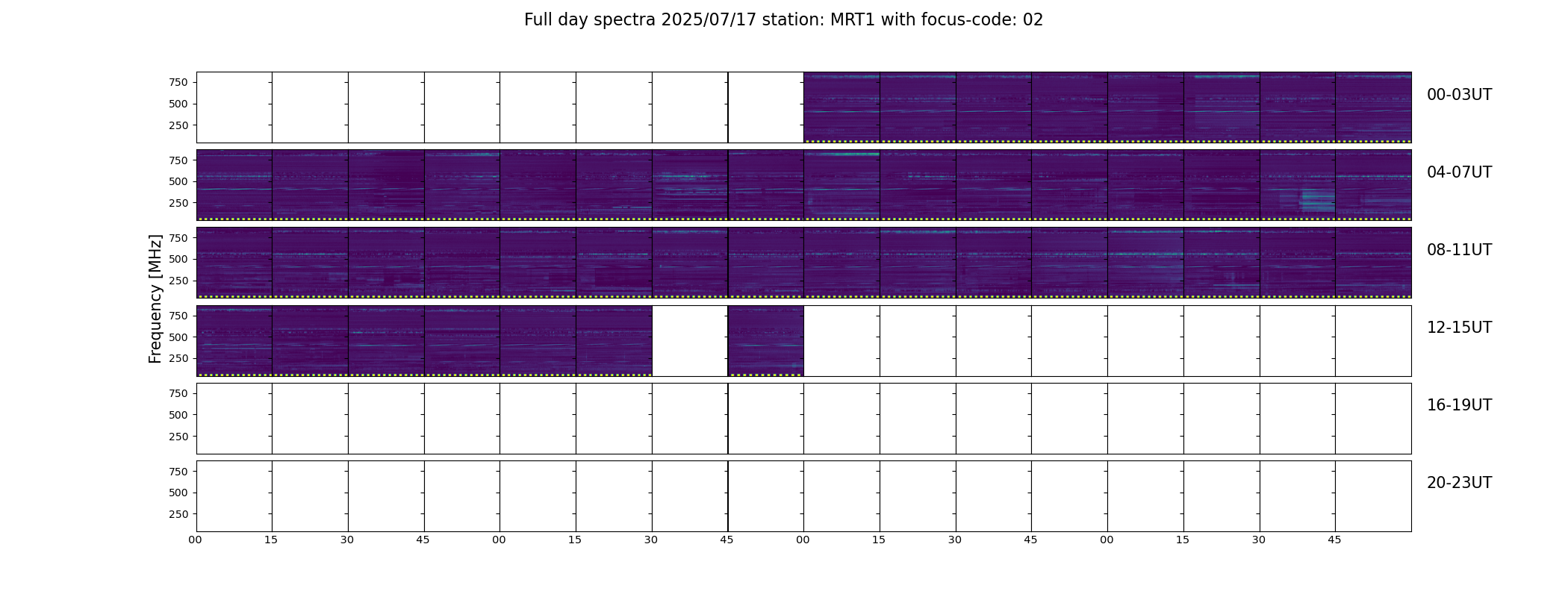 Full day spectra 2025/07/17 station: MRT1 with focus-code: 02

Frequency [MHz]

750
500
250

00-03UT

750
500
250

04-07UT

750
500
250

08-11UT

750
500
250

12-15UT

750
500
250

16-19UT

750
500
250

20-23UT

00 15 30 45 00 15 30 45 00 15 30 45 00 15 30 45